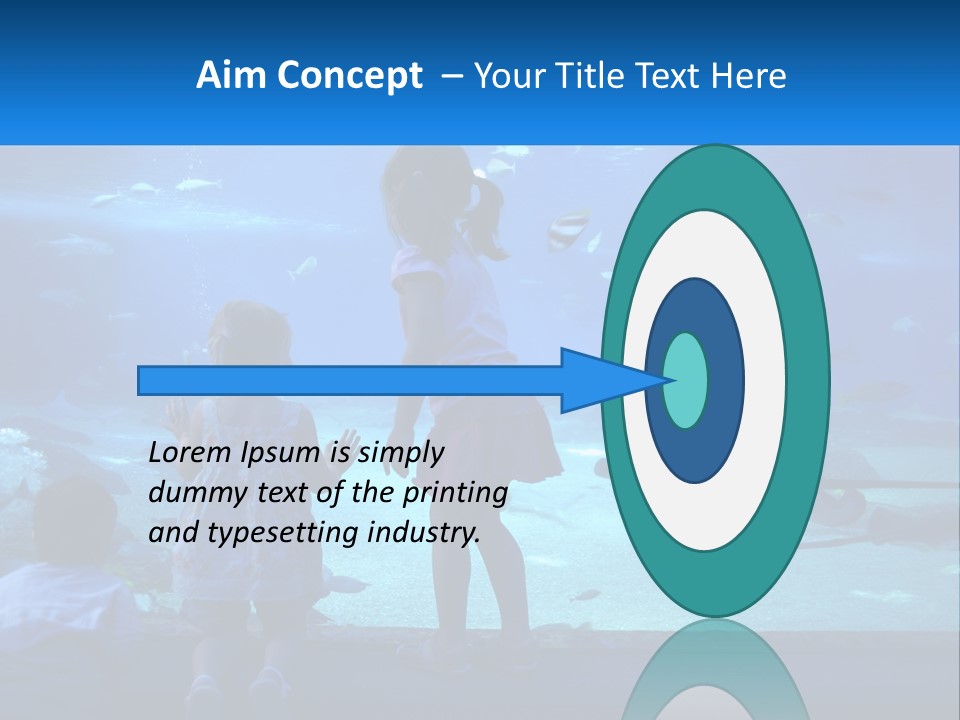 Aim Concept – Your Title Text Here

Lorem Ipsum is simply dummy text of the printing and typesetting industry.